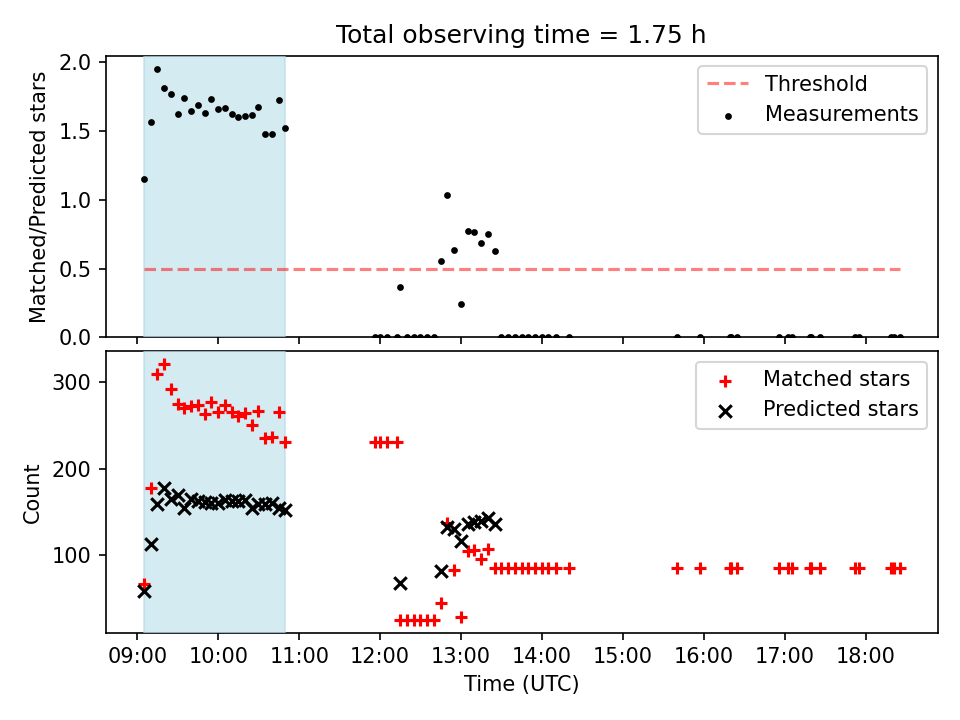 Total observing time = 1.75 h

Matched/Predicted stars

2.0
1.5
1.0
0.5
0.0

Threshold
Measurements

Count

300
200
100

Matched stars
Predicted stars

09:00 10:00 11:00 12:00 13:00 14:00 15:00 16:00 17:00 18:00

Time (UTC)